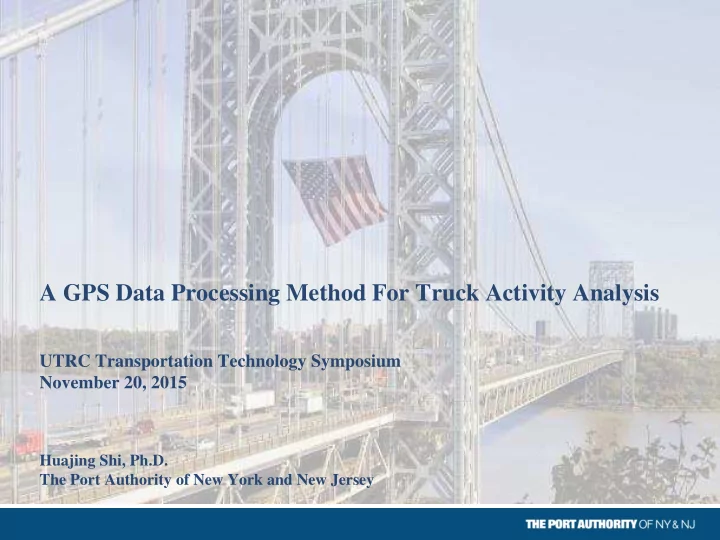 A GPS Data Processing Method For Truck Activity Analysis

UTRC Transportation Technology Symposium
November 20, 2015

Huajing Shi, Ph.D.
The Port Authority of New York and New Jersey

THE PORT AUTHORITY OF NY & NJ